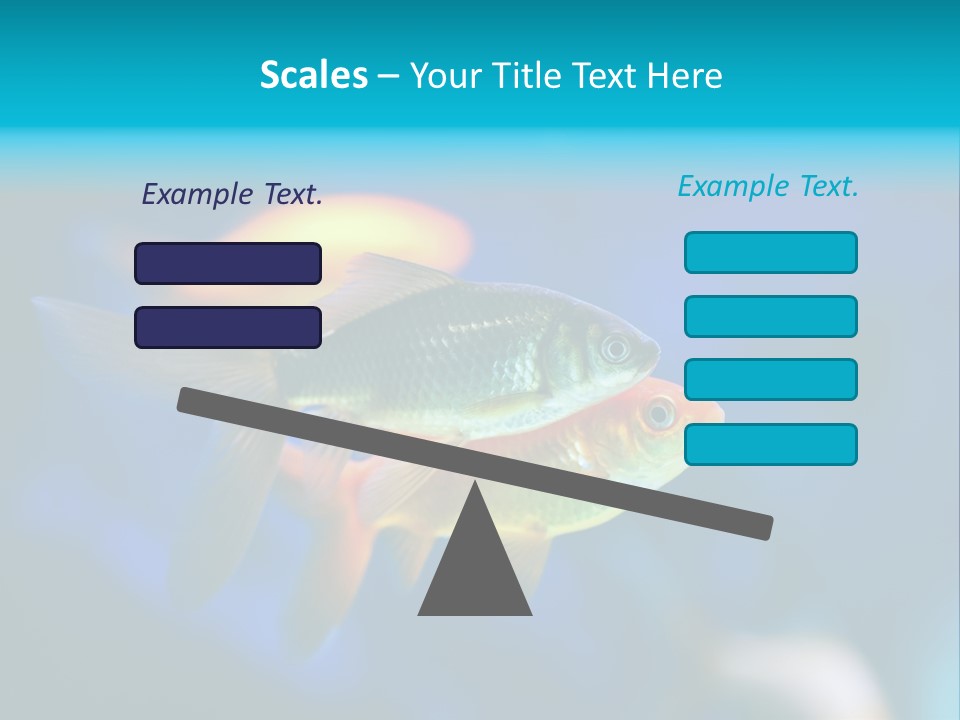 Scales – Your Title Text Here

Example Text.

Example Text.